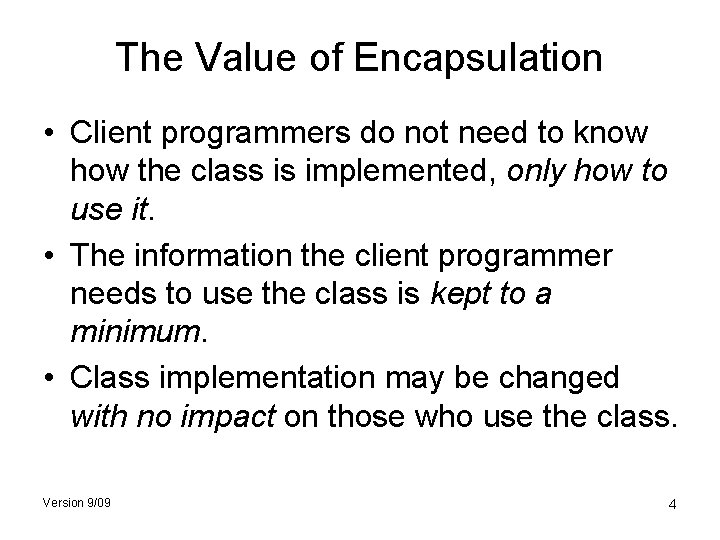 The Value of Encapsulation

• Client programmers do not need to know how the class is implemented, only how to use it.

• The information the client programmer needs to use the class is kept to a minimum.

• Class implementation may be changed with no impact on those who use the class.

Version 9/09

4